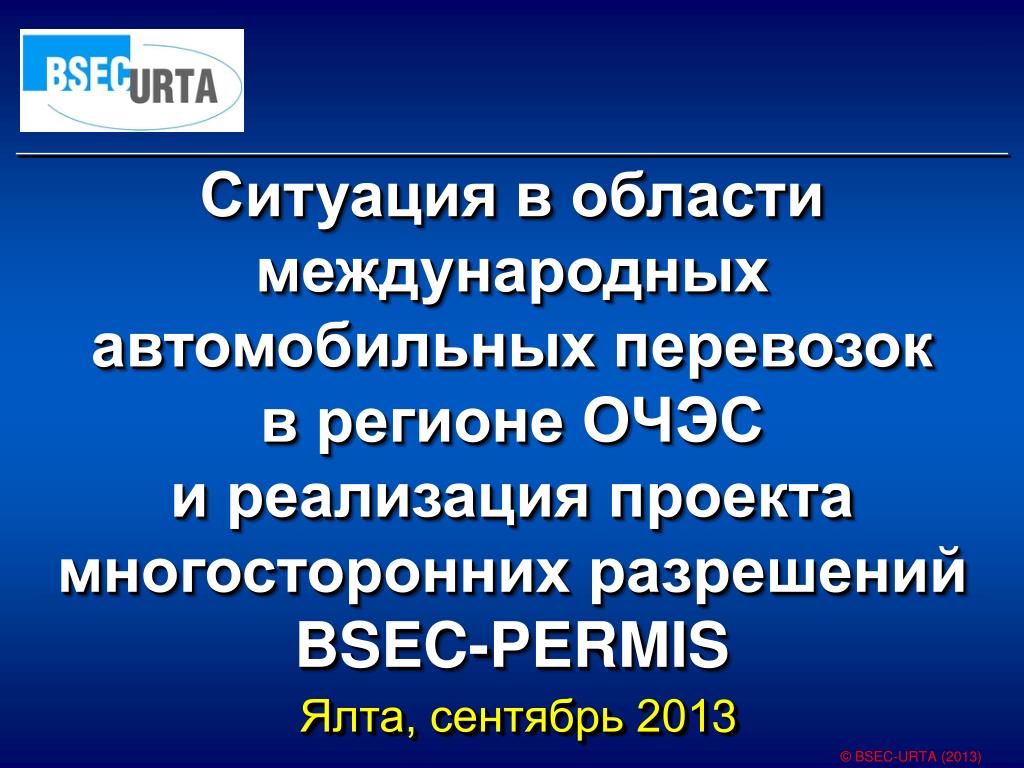 BSEC URTA

Ситуация в области международных автомобильных перевозок в регионе ОЧЭС и реализация проекта многосторонних разрешений BSEC-PERMIS

Ялта, сентябрь 2013

© BSEC-URTA (2013)